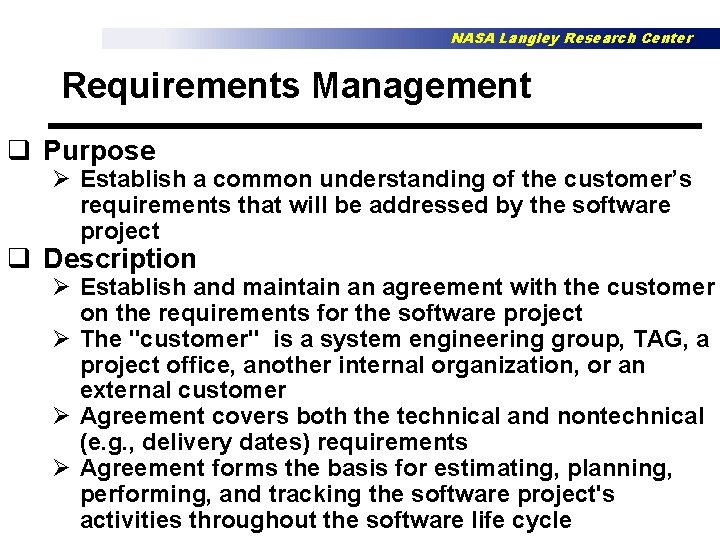 NASA Langley Research Center

Requirements Management

❑ Purpose
➢ Establish a common understanding of the customer's requirements that will be addressed by the software project

❑ Description
➢ Establish and maintain an agreement with the customer on the requirements for the software project
➢ The "customer" is a system engineering group, TAG, a project office, another internal organization, or an external customer
➢ Agreement covers both the technical and nontechnical (e.g., delivery dates) requirements
➢ Agreement forms the basis for estimating, planning, performing, and tracking the software project's activities throughout the software life cycle